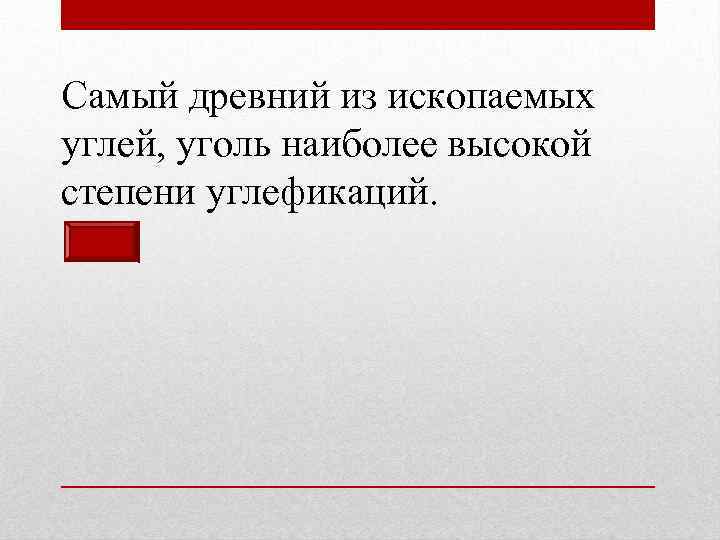 Самый древний из ископаемых углей, уголь наиболее высокой степени углефикаций.